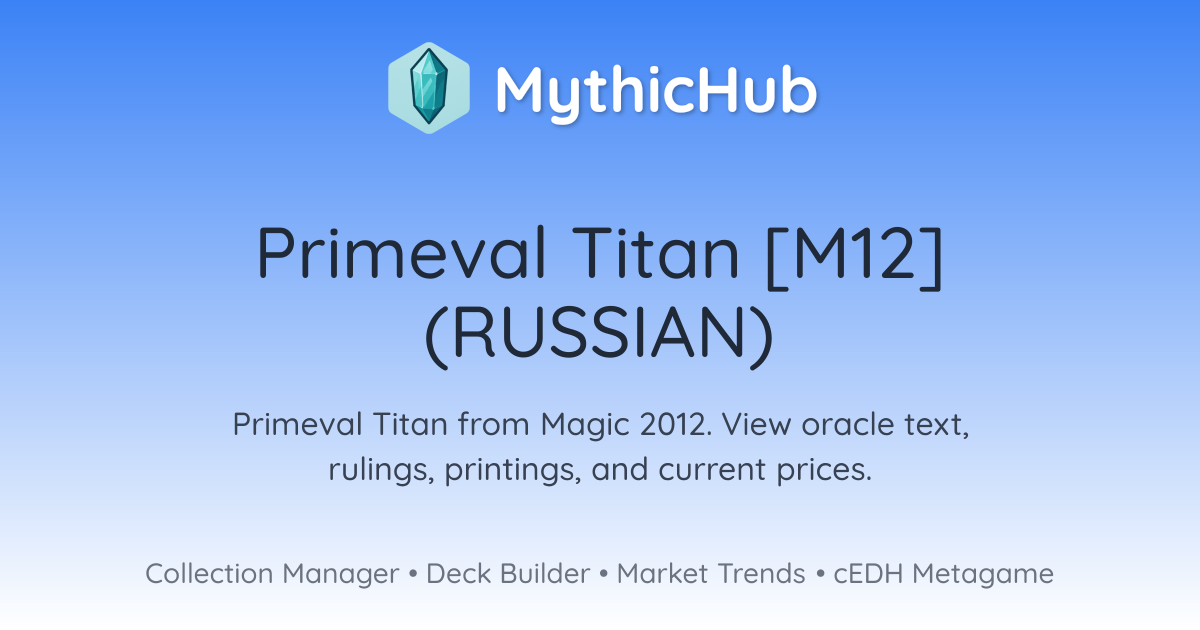 MythicHub

Primeval Titan [M12] (RUSSIAN)

Primeval Titan from Magic 2012. View oracle text, rulings, printings, and current prices.

Collection Manager • Deck Builder • Market Trends • cEDH Metagame